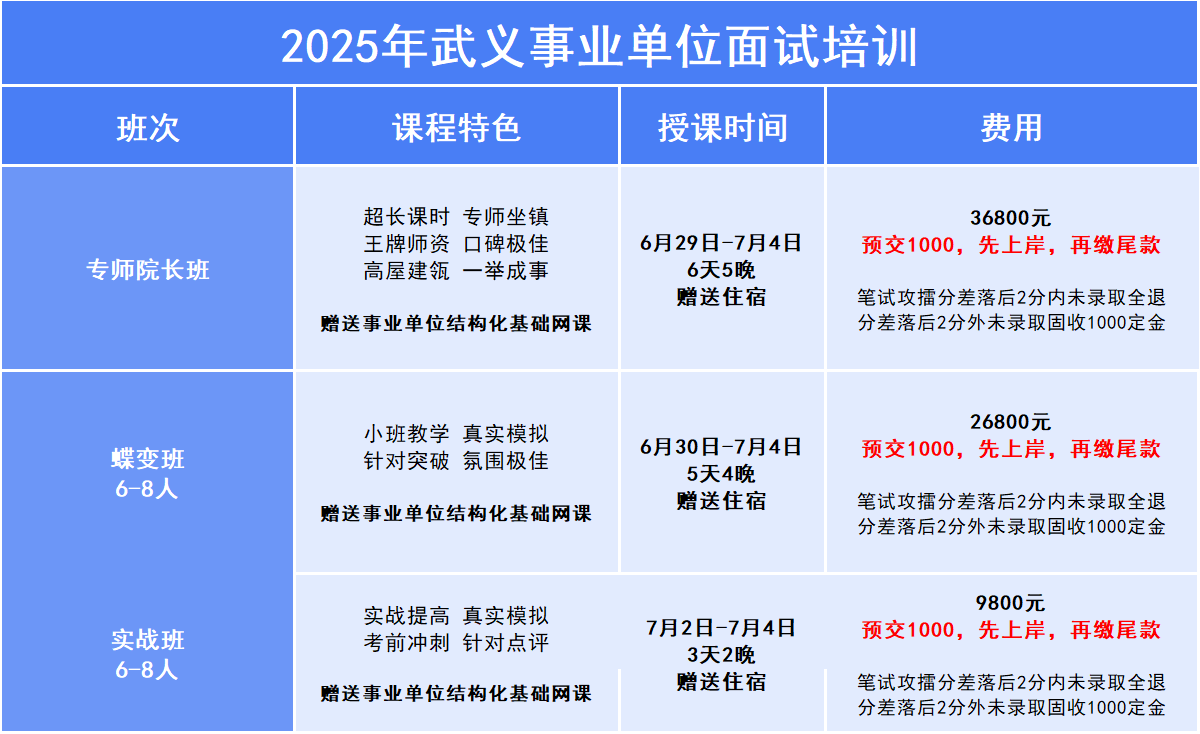 2025年武义事业单位面试培训

| 班次 | 课程特色 | 授课时间 | 费用 |
|---|---|---|---|
| 专师院长班 | 超长课时 专师坐镇 王牌师资 口碑极佳 高屋建瓴 一举成事 赠送事业单位结构化基础网课 | 6月29日-7月4日 6天5晚 赠送住宿 | 36800元 预交1000，先上岸，再缴尾款 笔试攻擂分差落后2分内未录取全退 分差落后2分外未录取固收1000定金 |
| 蝶变班 6-8人 | 小班教学 真实模拟 针对突破 氛围极佳 赠送事业单位结构化基础网课 | 6月30日-7月4日 5天4晚 赠送住宿 | 26800元 预交1000，先上岸，再缴尾款 笔试攻擂分差落后2分内未录取全退 分差落后2分外未录取固收1000定金 |
| 实战班 6-8人 | 实战提高 真实模拟 考前冲刺 针对点评 赠送事业单位结构化基础网课 | 7月2日-7月4日 3天2晚 赠送住宿 | 9800元 预交1000，先上岸，再缴尾款 笔试攻擂分差落后2分内未录取全退 分差落后2分外未录取固收1000定金 |